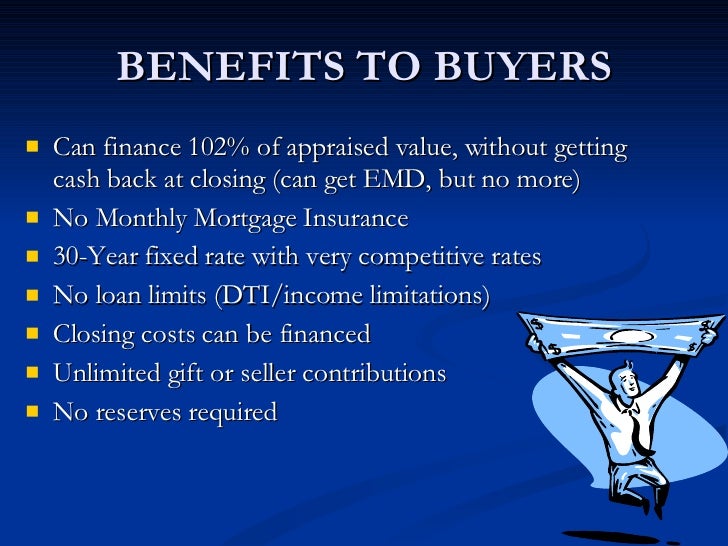 BENEFITS TO BUYERS

- Can finance 102% of appraised value, without getting cash back at closing (can get EMD, but no more)
- No Monthly Mortgage Insurance
- 30-Year fixed rate with very competitive rates
- No loan limits (DTI/income limitations)
- Closing costs can be financed
- Unlimited gift or seller contributions
- No reserves required